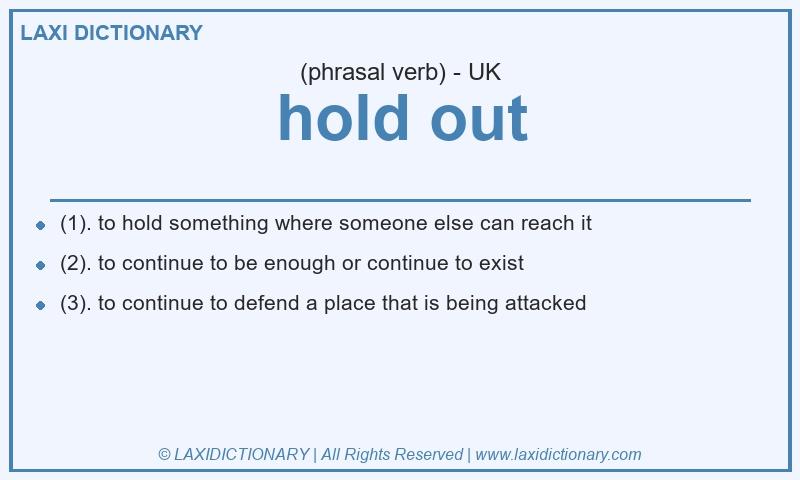 LAXI DICTIONARY

(phrasal verb) - UK

hold out

- (1). to hold something where someone else can reach it
- (2). to continue to be enough or continue to exist
- (3). to continue to defend a place that is being attacked

© LAXIDICTIONARY | All Rights Reserved | www.laxidictionary.com